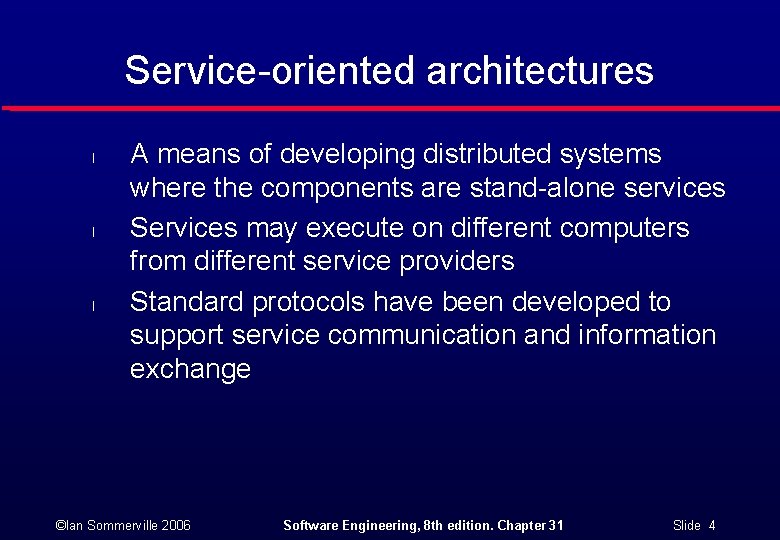 Service-oriented architectures

l A means of developing distributed systems where the components are stand-alone services

l Services may execute on different computers from different service providers

l Standard protocols have been developed to support service communication and information exchange

©Ian Sommerville 2006 Software Engineering, 8th edition. Chapter 31 Slide 4